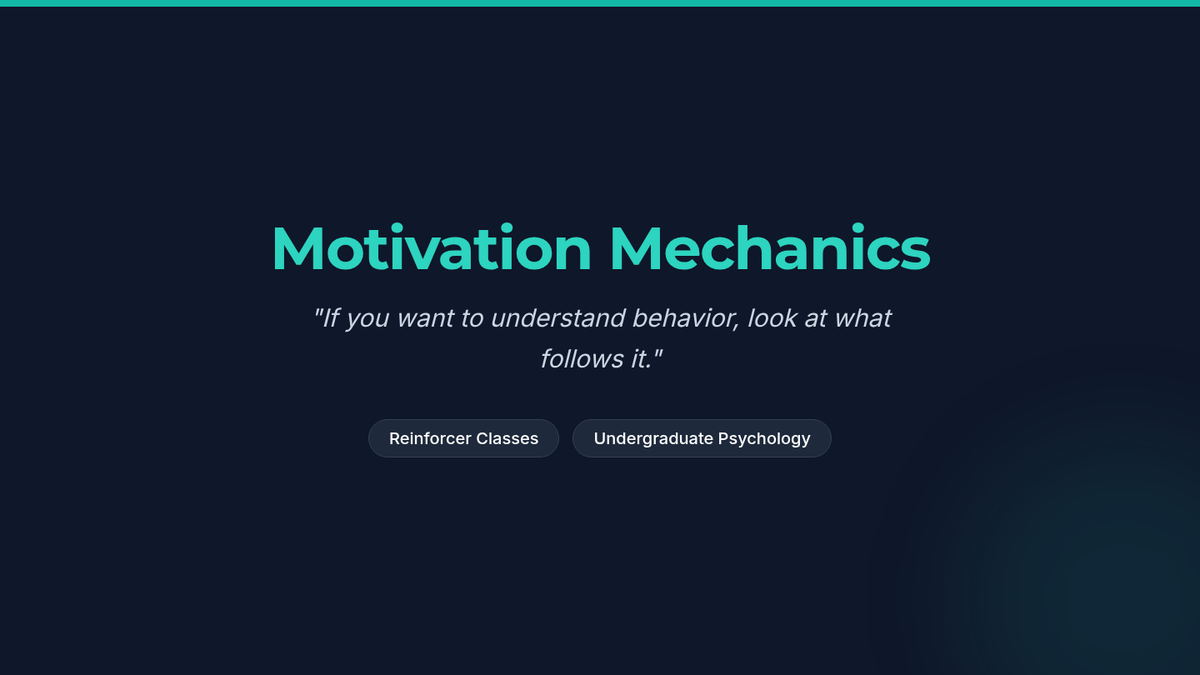 Motivation Mechanics

"If you want to understand behavior, look at what follows it."

Reinforcer Classes

Undergraduate Psychology